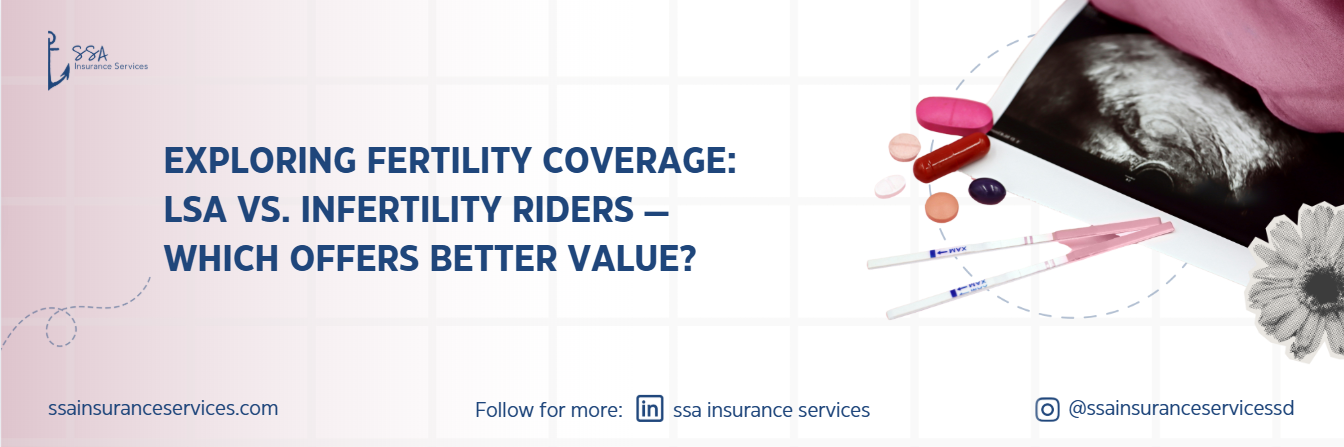 SSA
Insurance Services

EXPLORING FERTILITY COVERAGE: LSA VS. INFERTILITY RIDERS — WHICH OFFERS BETTER VALUE?

MAX

MAX

ssainsuranceservices.com

Follow for more: in ssa insurance services

@ssainsuranceservicessd